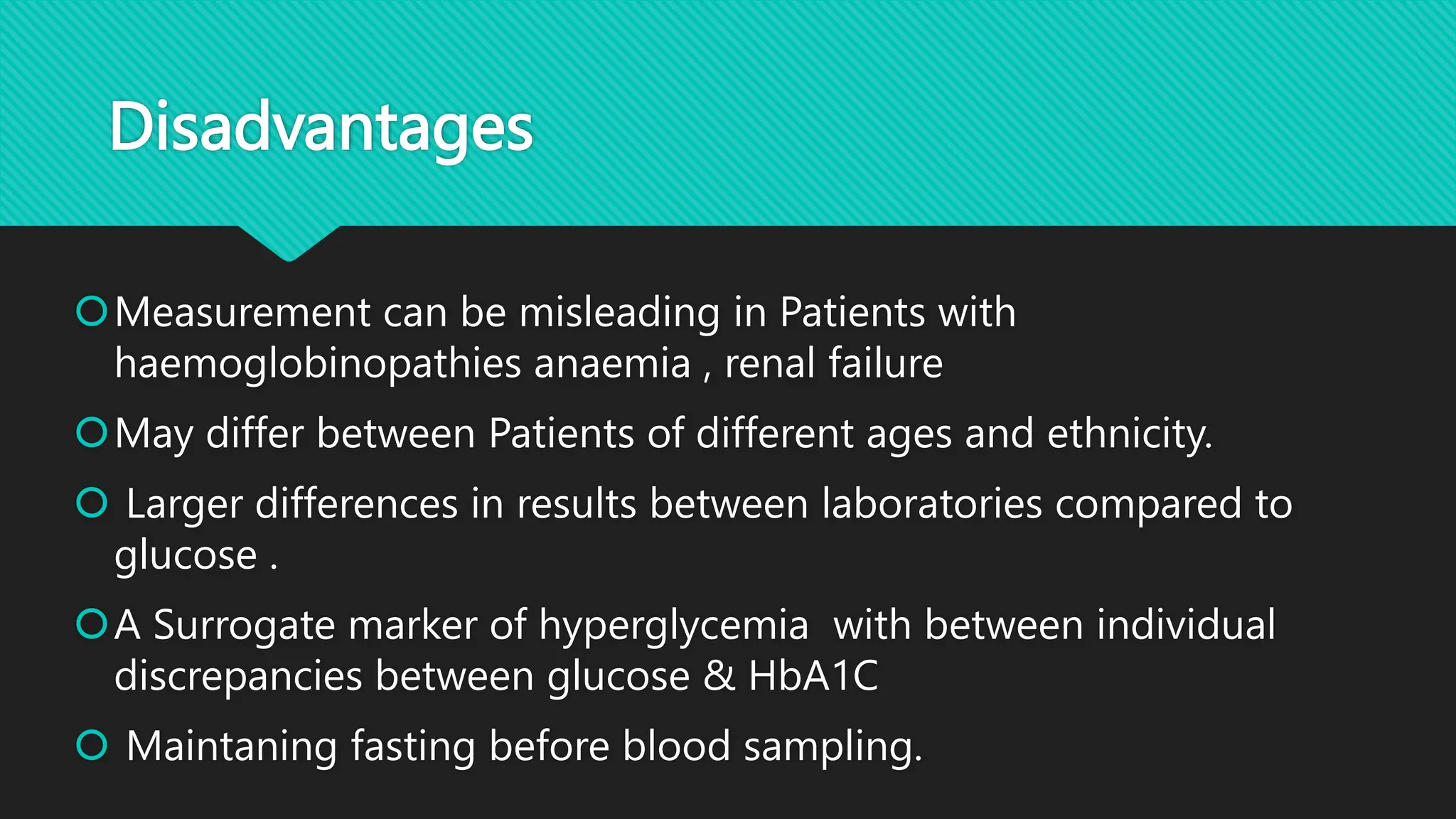 Disadvantages

Measurement can be misleading in Patients with haemoglobinopathies anaemia , renal failure

May differ between Patients of different ages and ethnicity.

Larger differences in results between laboratories compared to glucose .

A Surrogate marker of hyperglycemia with between individual discrepancies between glucose & HbA1C

Maintaning fasting before blood sampling.